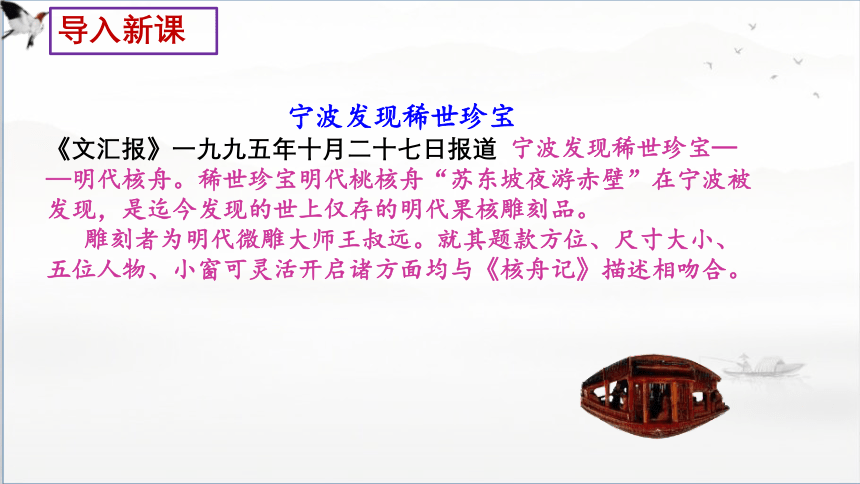 导入新课

宁波发现稀世珍宝

《文汇报》一九九五年十月二十七日报道 宁波发现稀世珍宝——明代核舟。稀世珍宝明代桃核舟“苏东坡夜游赤壁”在宁波被发现，是迄今发现的世上仅存的明代果核雕刻品。

雕刻者为明代微雕大师王叔远。就其题款方位、尺寸大小、五位人物、小窗可灵活开启诸方面均与《核舟记》描述相吻合。